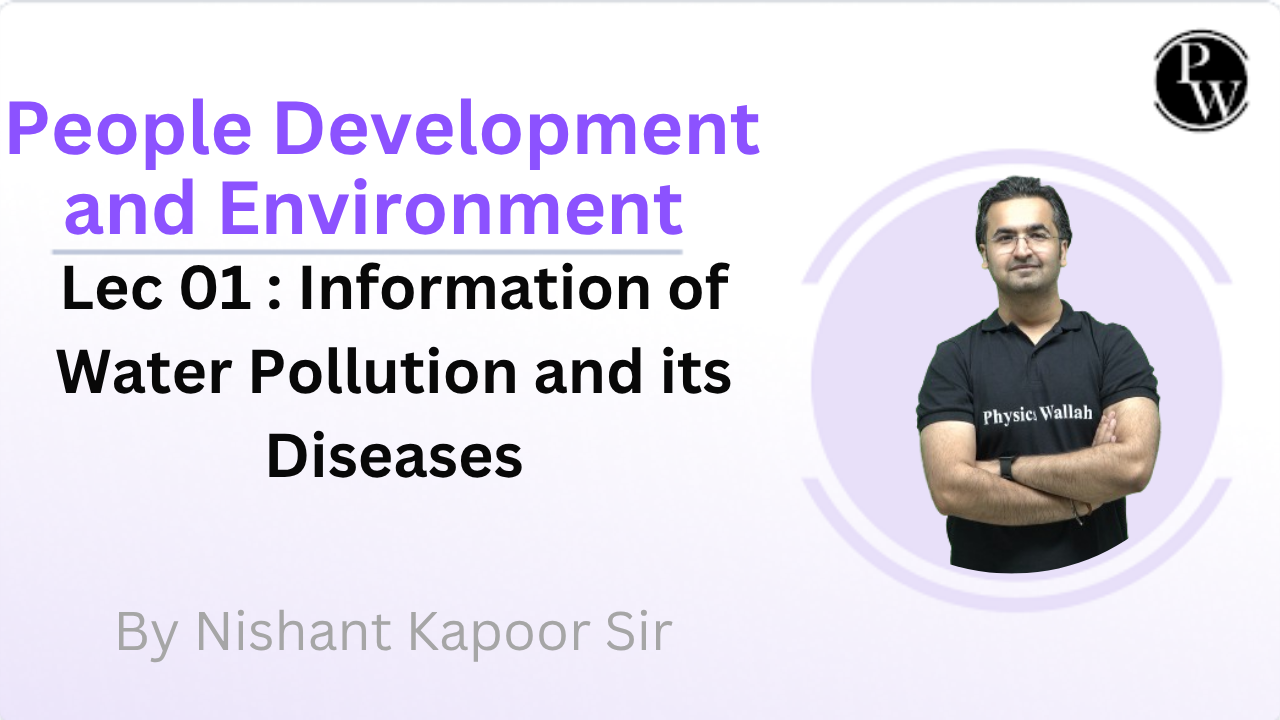 PW

People Development and Environment

Lec 01 : Information of Water Pollution and its Diseases

Physics Wallah

By Nishant Kapoor Sir